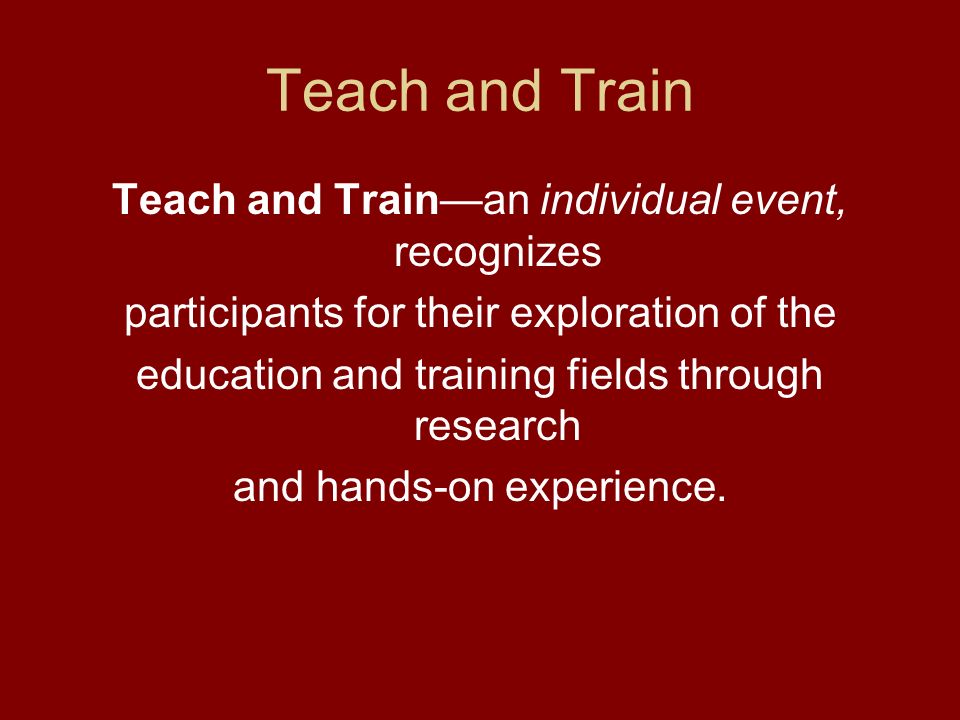 Teach and Train

Teach and Train—an individual event, recognizes

participants for their exploration of the

education and training fields through research

and hands-on experience.